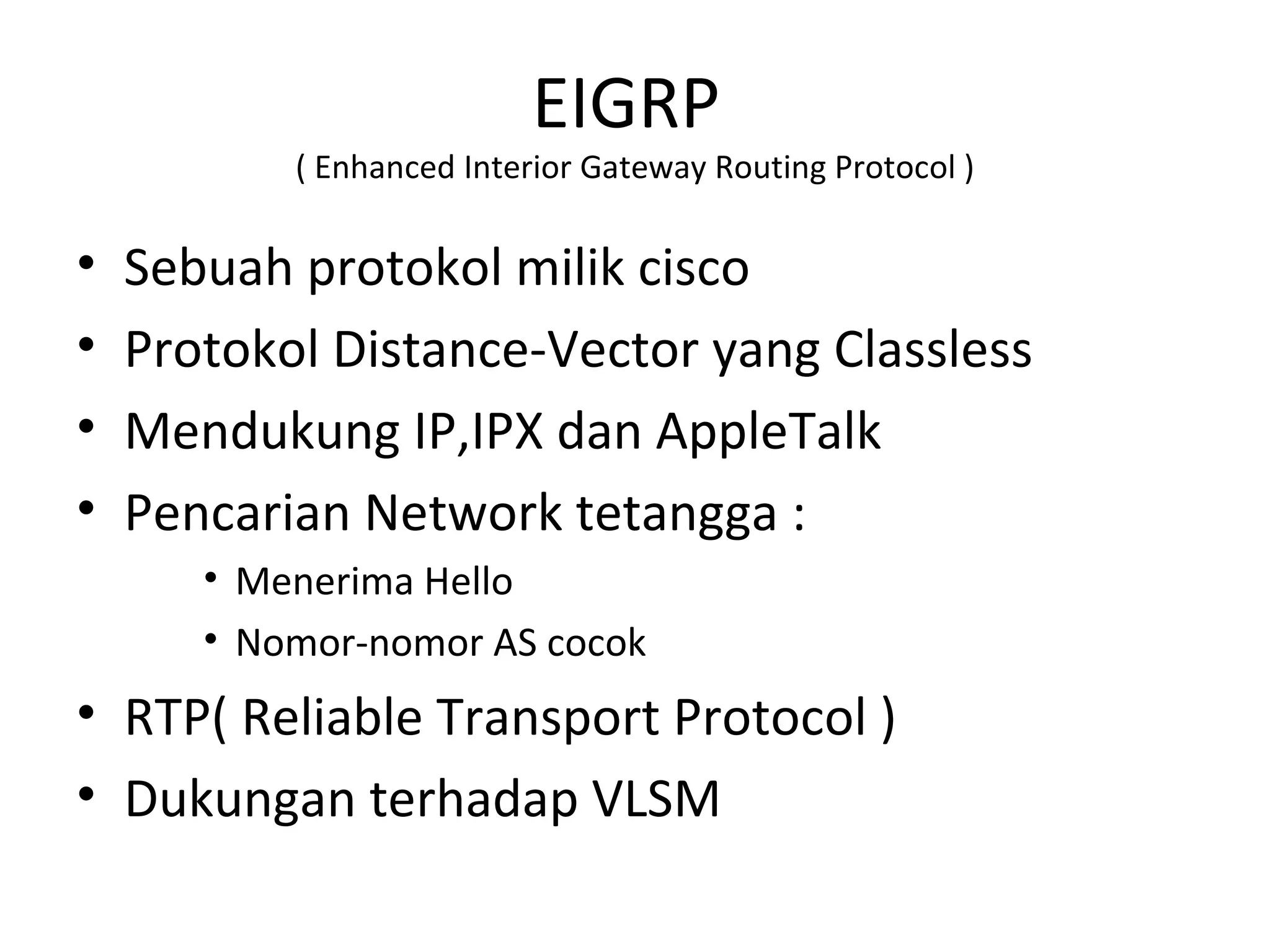 EIGRP
( Enhanced Interior Gateway Routing Protocol )

• Sebuah protokol milik cisco
• Protokol Distance-Vector yang Classless
• Mendukung IP,IPX dan AppleTalk
• Pencarian Network tetangga :
  • Menerima Hello
  • Nomor-nomor AS cocok
• RTP( Reliable Transport Protocol )
• Dukungan terhadap VLSM